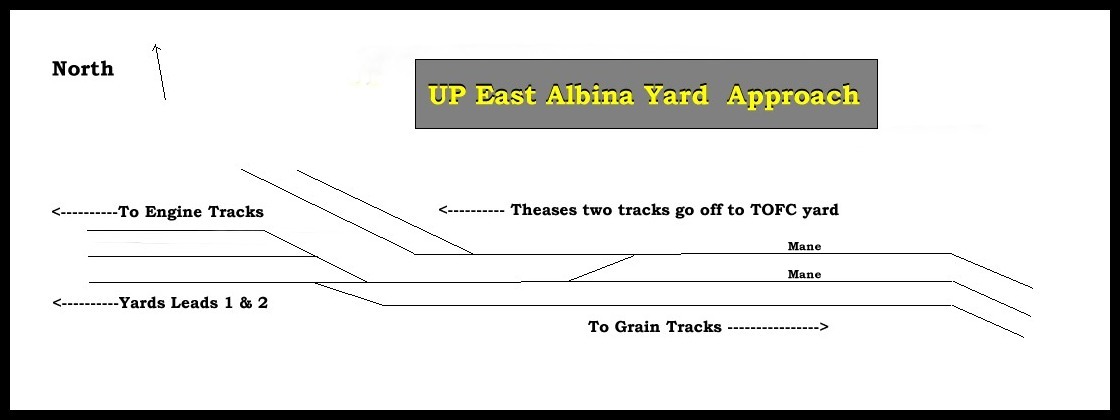 North

UP East Albina Yard Approach

<----------To Engine Tracks

<---------- Theases two tracks go off to TOFC yard

Mane

Mane

<----------Yards Leads 1 & 2

To Grain Tracks ---------------->